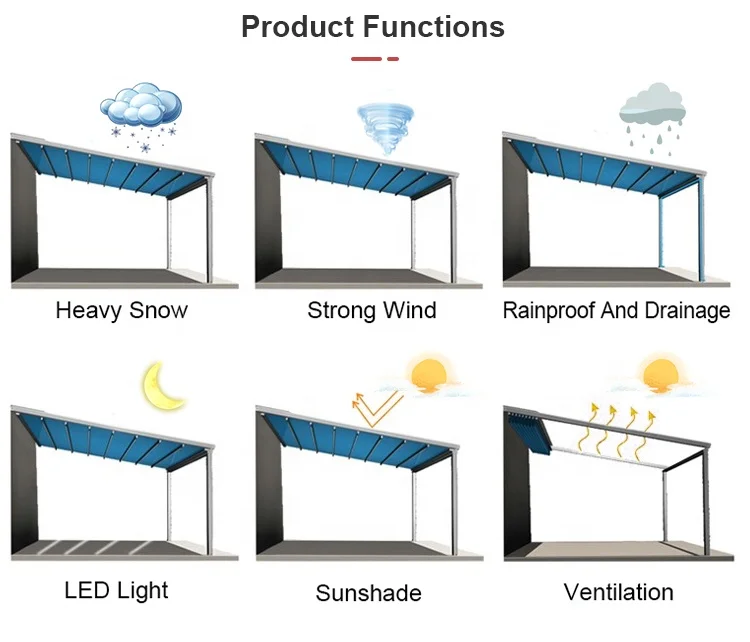 Product Functions

Heavy Snow

Strong Wind

Rainproof And Drainage

LED Light

Sunshade

Ventilation